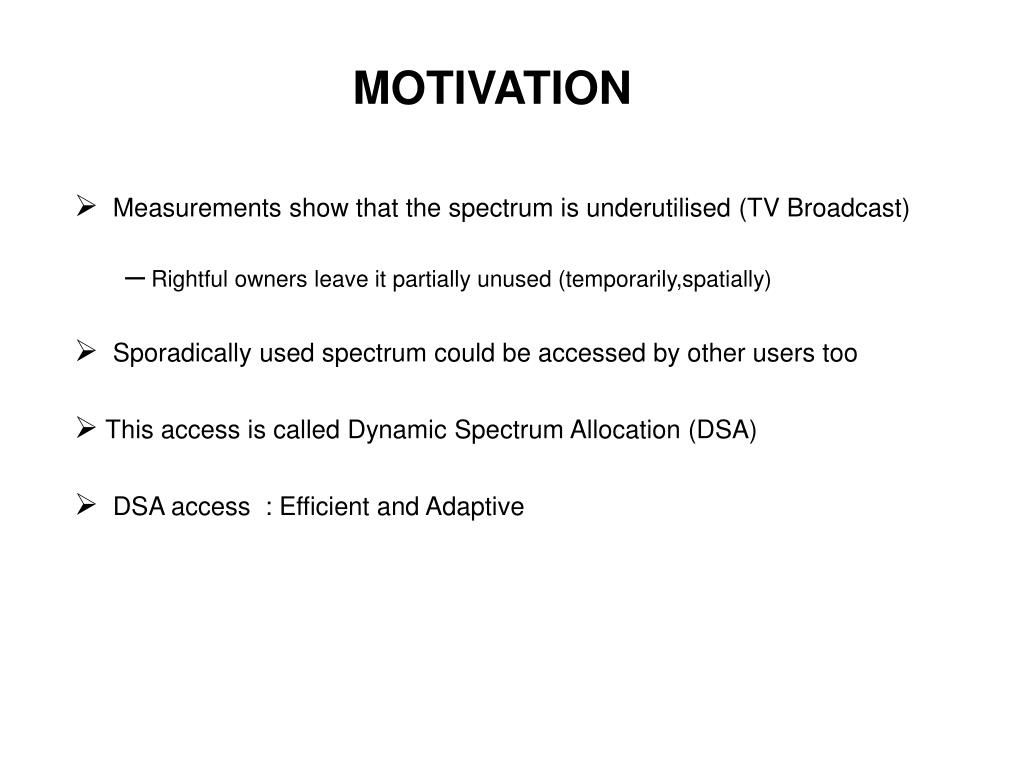 MOTIVATION

➢ Measurements show that the spectrum is underutilised (TV Broadcast)

– Rightful owners leave it partially unused (temporarily,spatially)

➢ Sporadically used spectrum could be accessed by other users too

➢ This access is called Dynamic Spectrum Allocation (DSA)

➢ DSA access : Efficient and Adaptive